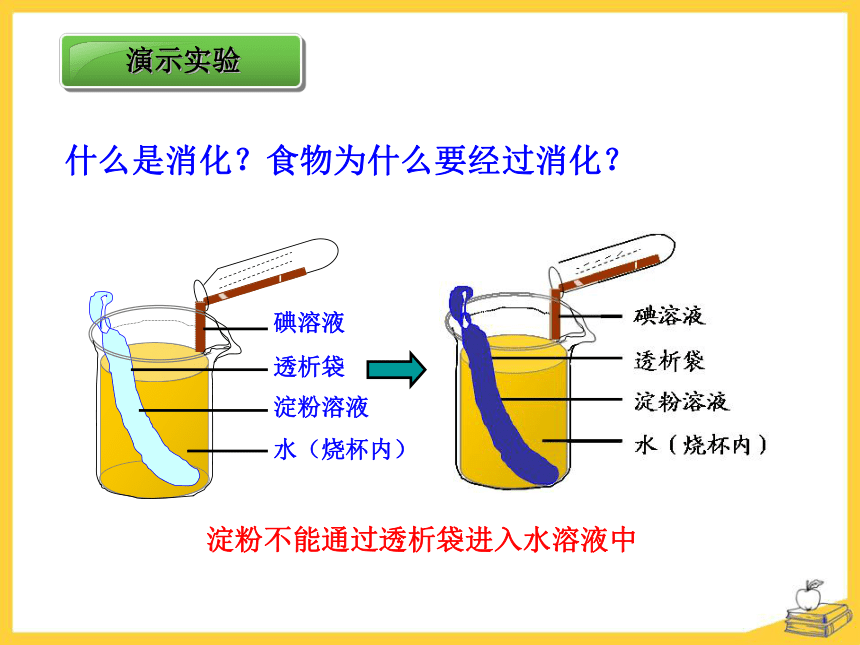 演示实验

什么是消化？食物为什么要经过消化？

碘溶液
透析袋
淀粉溶液
水（烧杯内）

碘溶液
透析袋
淀粉溶液
水（烧杯内）

淀粉不能通过透析袋进入水溶液中